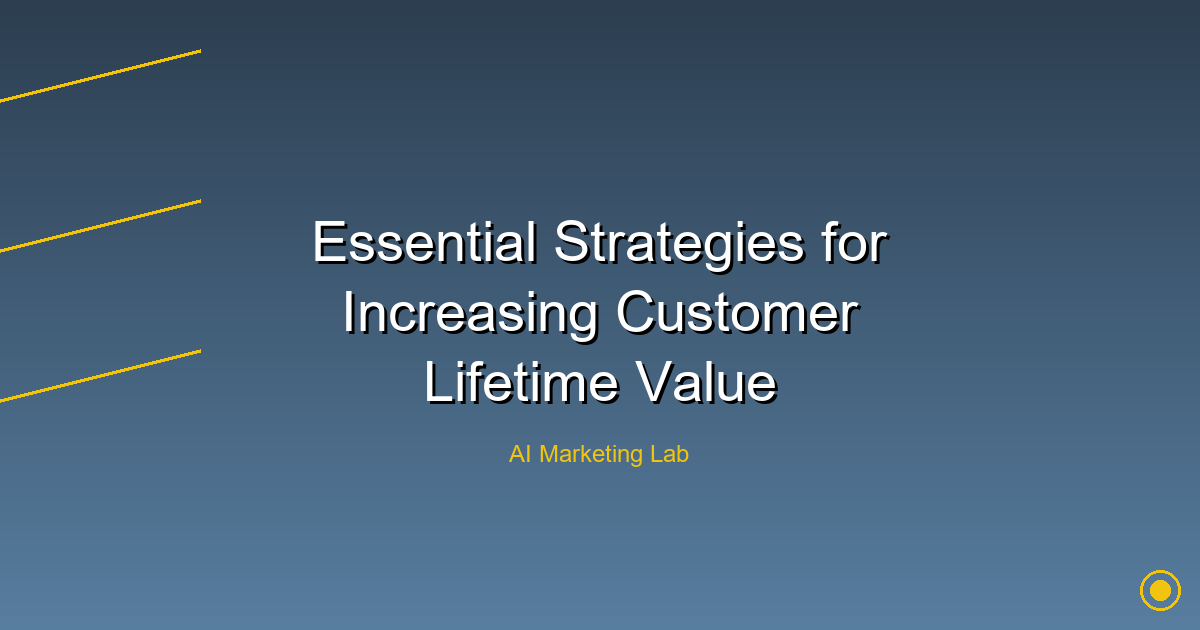 Essential Strategies for Increasing Customer Lifetime Value

AI Marketing Lab